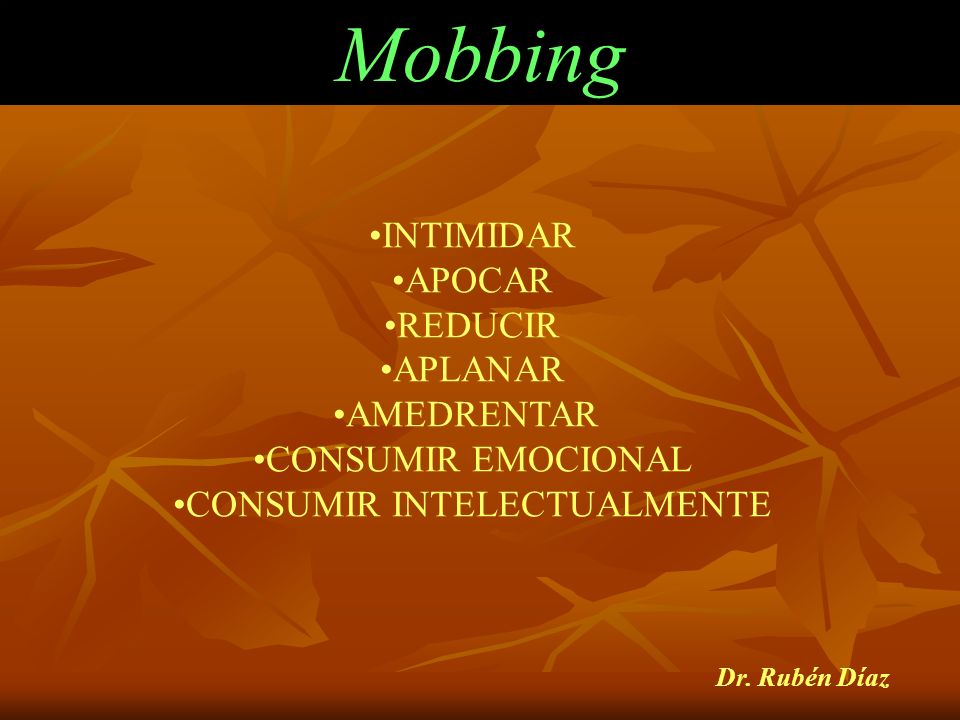 Mobbing

•INTIMIDAR
•APOCAR
•REDUCIR
•APLANAR
•AMEDRENTAR
•CONSUMIR EMOCIONAL
•CONSUMIR INTELECTUALMENTE

Dr. Rubén Díaz